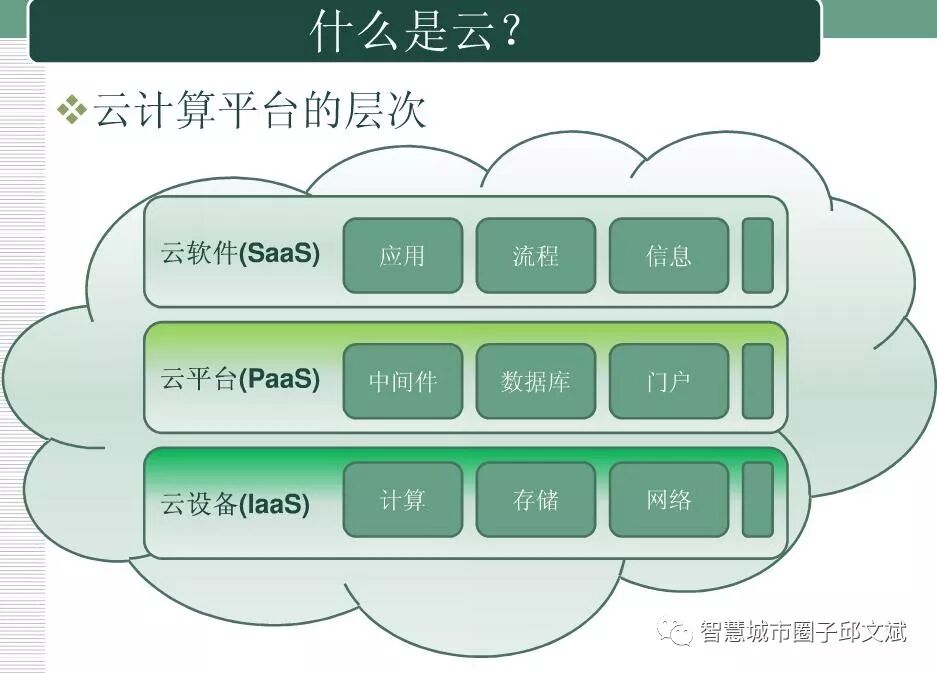 什么是云？

❖云计算平台的层次

云软件(SaaS) 应用 流程 信息

云平台(PaaS) 中间件 数据库 门户

云设备(IaaS) 计算 存储 网络

智慧城市圈子邱文斌